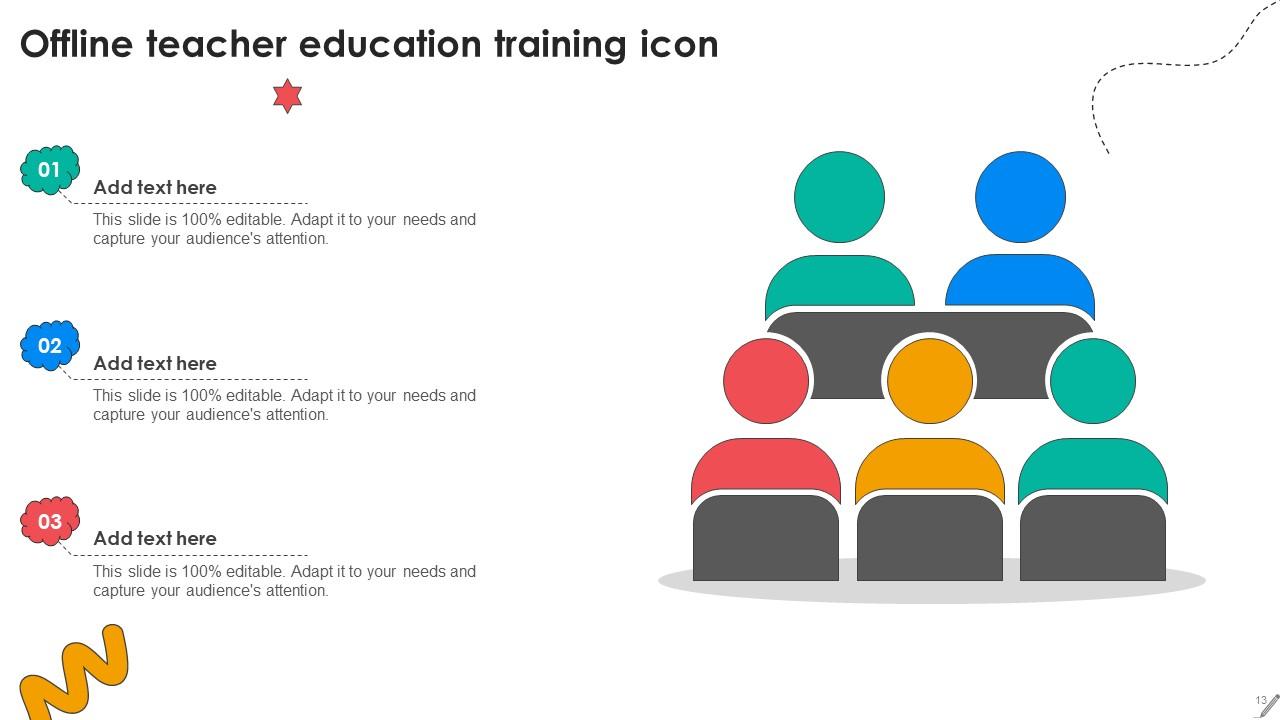 Offline teacher education training icon

01

Add text here

This slide is 100% editable. Adapt it to your needs and capture your audience's attention.

02

Add text here

This slide is 100% editable. Adapt it to your needs and capture your audience's attention.

03

Add text here

This slide is 100% editable. Adapt it to your needs and capture your audience's attention.

13